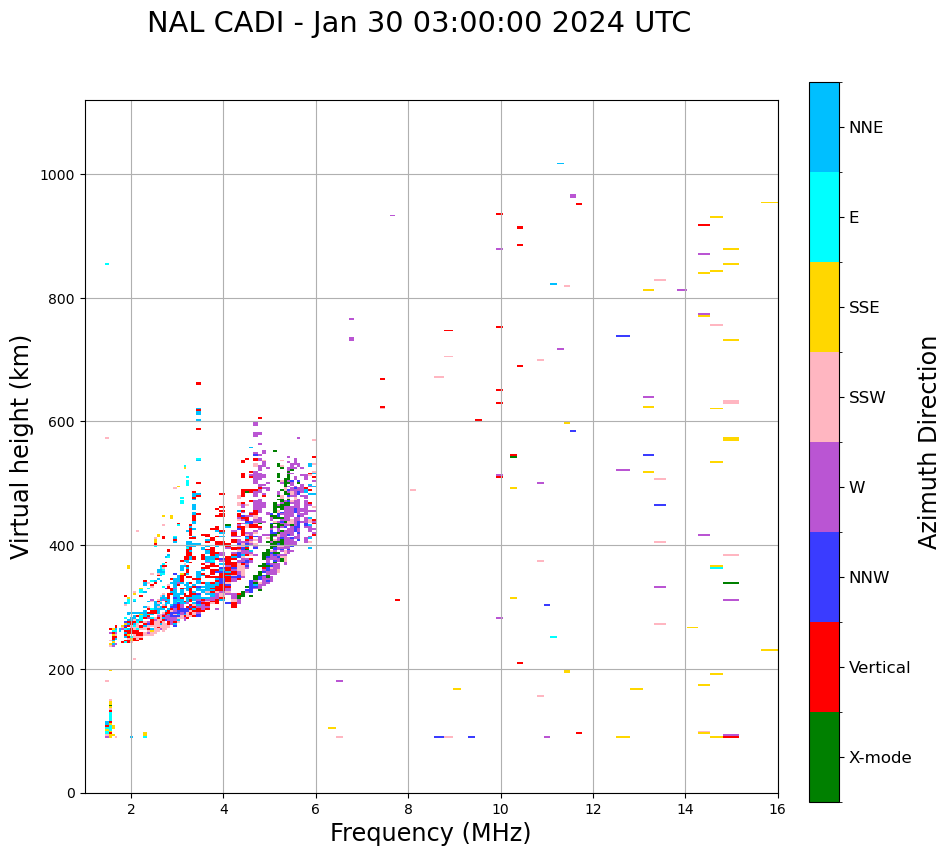 NAL CADI - Jan 30 03:00:00 2024 UTC

Virtual height (km)

1000
800
600
400
200
0

2
4
6
8
10
12
14
16

Frequency (MHz)

NNE
E
SSE
SSW
W
NNW
Vertical
X-mode

Azimuth Direction